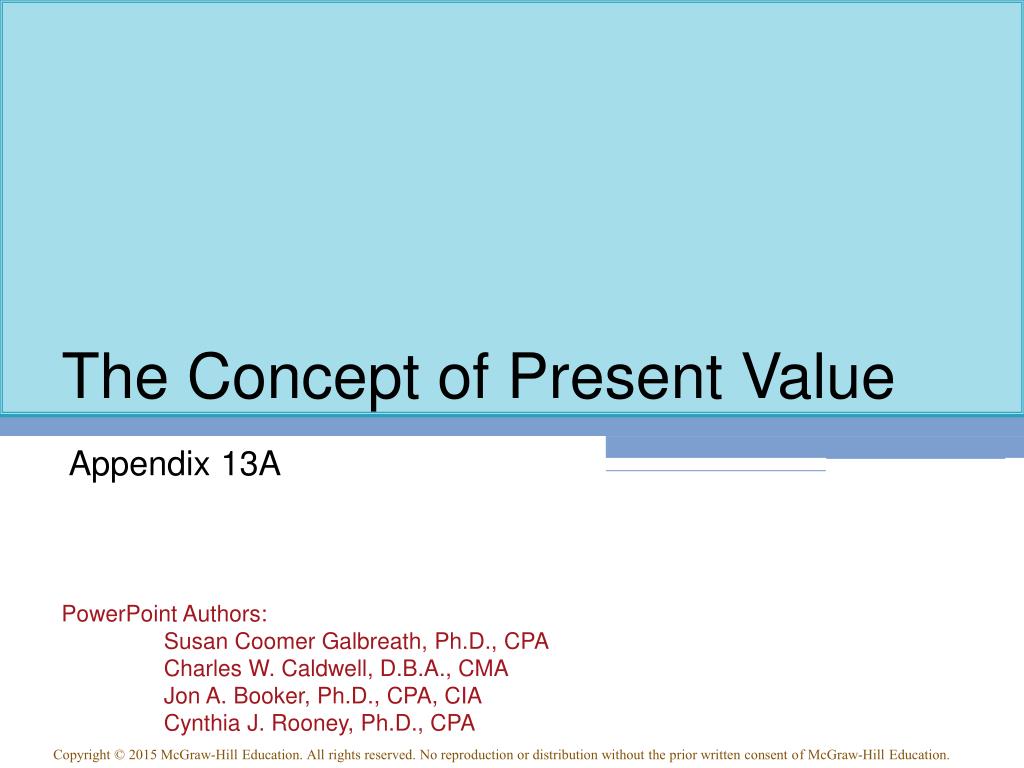 The Concept of Present Value

Appendix 13A

PowerPoint Authors:
Susan Coomer Galbreath, Ph.D., CPA
Charles W. Caldwell, D.B.A., CMA
Jon A. Booker, Ph.D., CPA, CIA
Cynthia J. Rooney, Ph.D., CPA

Copyright © 2015 McGraw-Hill Education. All rights reserved. No reproduction or distribution without the prior written consent of McGraw-Hill Education.